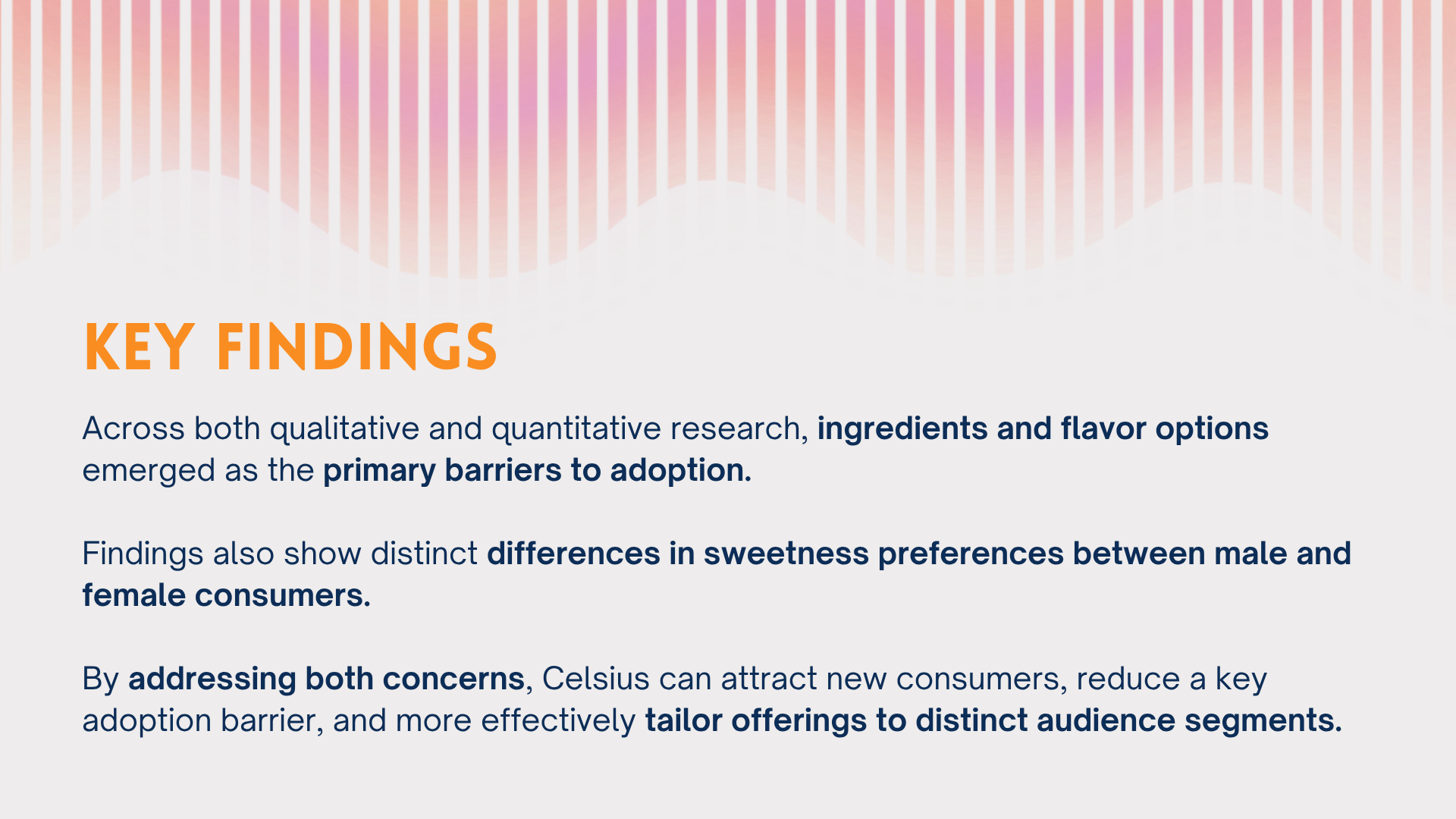 KEY FINDINGS

Across both qualitative and quantitative research, ingredients and flavor options emerged as the primary barriers to adoption.

Findings also show distinct differences in sweetness preferences between male and female consumers.

By addressing both concerns, Celsius can attract new consumers, reduce a key adoption barrier, and more effectively tailor offerings to distinct audience segments.